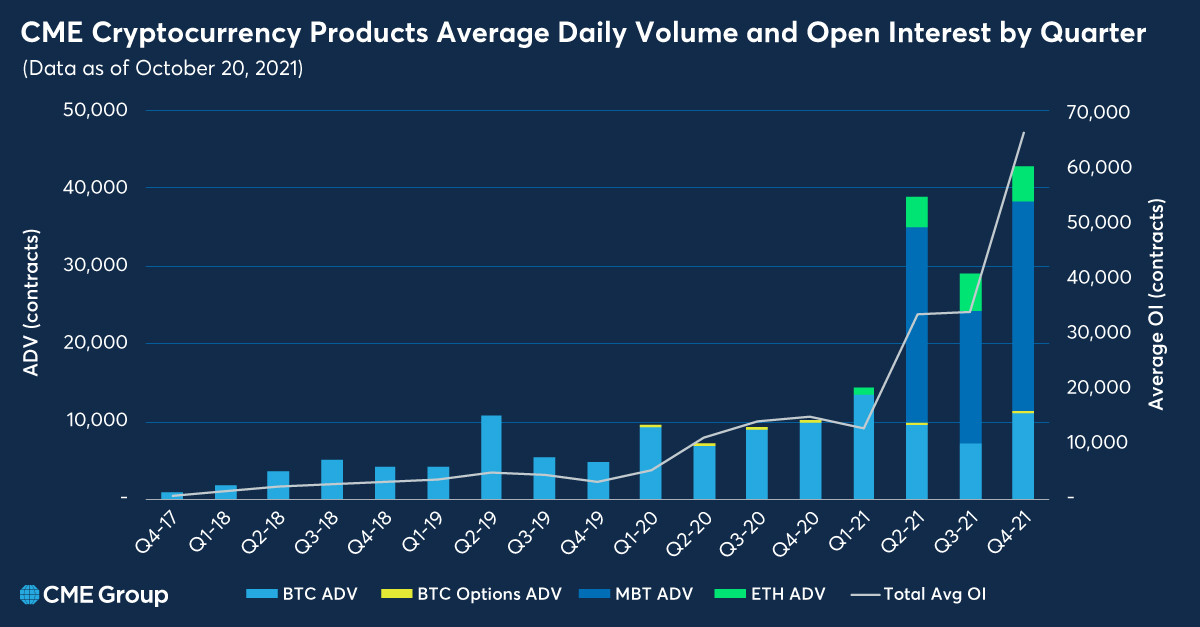 CME Cryptocurrency Products Average Daily Volume and Open Interest by Quarter
(Data as of October 20, 2021)

ADV (contracts)

50,000
40,000
30,000
20,000
10,000
-

Average OI (contracts)

70,000
60,000
50,000
40,000
30,000
20,000
10,000
-

Q4-17 Q1-18 Q2-18 Q3-18 Q4-18 Q1-19 Q2-19 Q3-19 Q4-19 Q1-20 Q2-20 Q3-20 Q4-20 Q1-21 Q2-21 Q3-21 Q4-21

CME Group

BTC ADV BTC Options ADV MBT ADV ETH ADV Total Avg OI